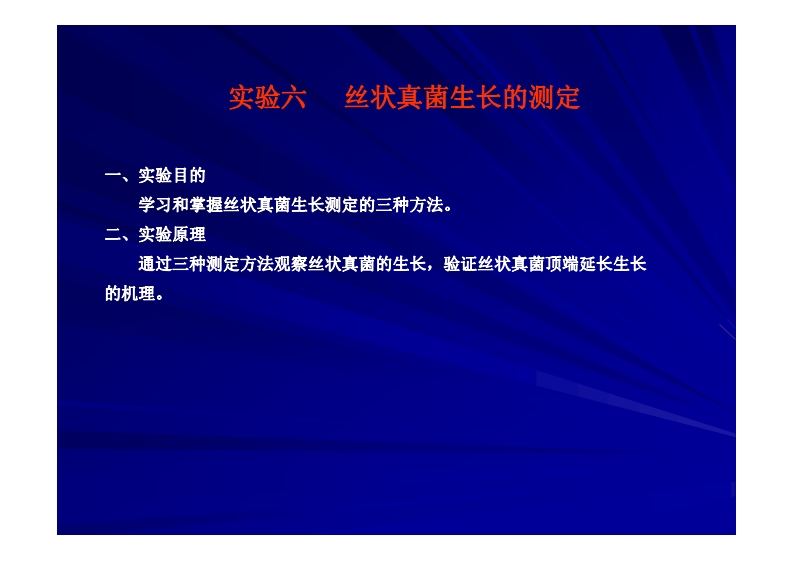 实验六　丝状真菌生长的测定

一、实验目的

学习和掌握丝状真菌生长测定的三种方法。

二、实验原理

通过三种测定方法观察丝状真菌的生长，验证丝状真菌顶端延长生长的机理。